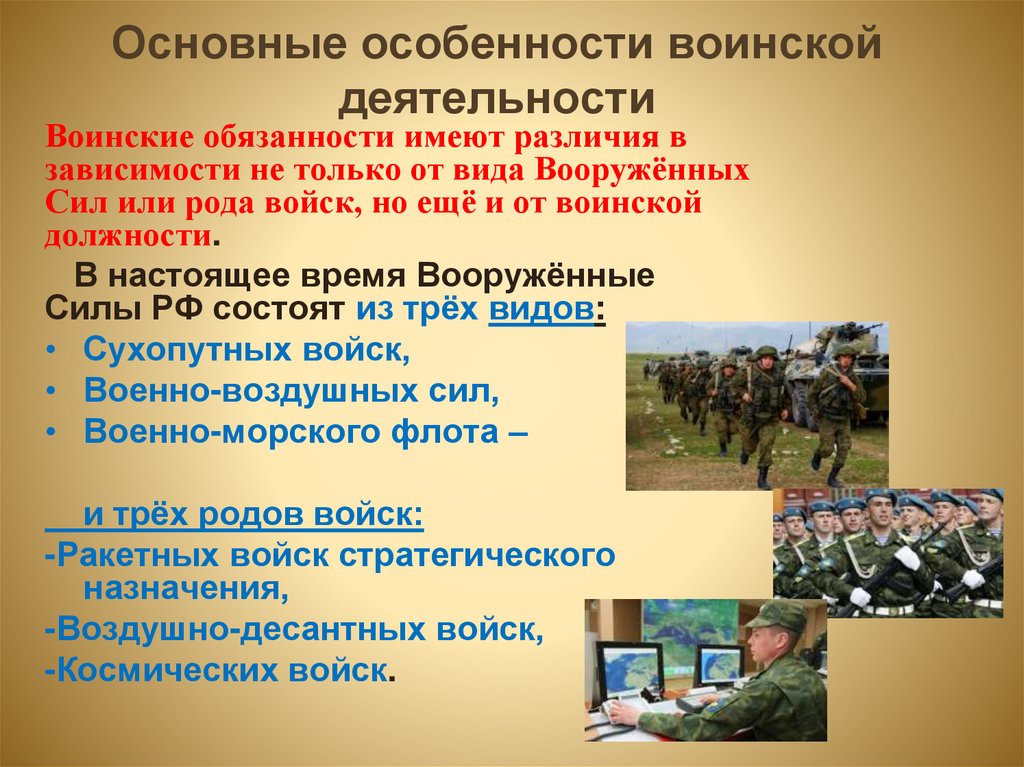 Основные особенности воинской деятельности

Воинские обязанности имеют различия в зависимости не только от вида Вооружённых Сил или рода войск, но ещё и от воинской должности.

В настоящее время Вооружённые Силы РФ состоят из трёх видов:

• Сухопутных войск,
• Военно-воздушных сил,
• Военно-морского флота –

и трёх родов войск:
-Ракетных войск стратегического назначения,
-Воздушно-десантных войск,
-Космических войск.